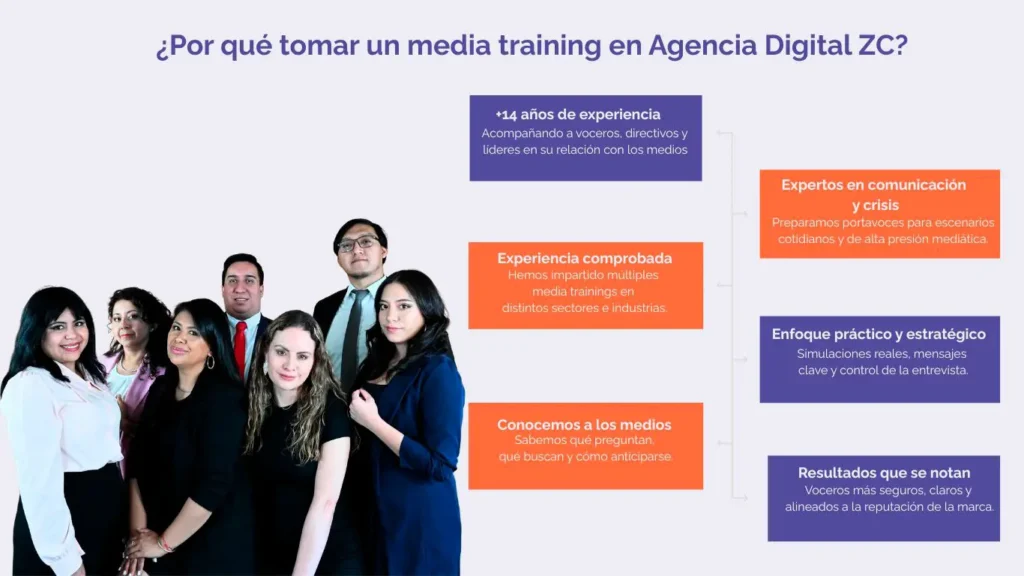 ¿Por qué tomar un media training en Agencia Digital ZC?

+14 años de experiencia
Acompañando a voceros, directivos y líderes en su relación con los medios

Experiencia comprobada
Hemos impartido múltiples media trainings en distintos sectores e industrias.

Conocemos a los medios
Sabemos qué preguntan, qué buscan y cómo anticiparse.

Expertos en comunicación y crisis
Preparamos portavoces para escenarios cotidianos y de alta presión mediática.

Enfoque práctico y estratégico
Simulaciones reales, mensajes clave y control de la entrevista.

Resultados que se notan
Voceros más seguros, claros y alineados a la reputación de la marca.